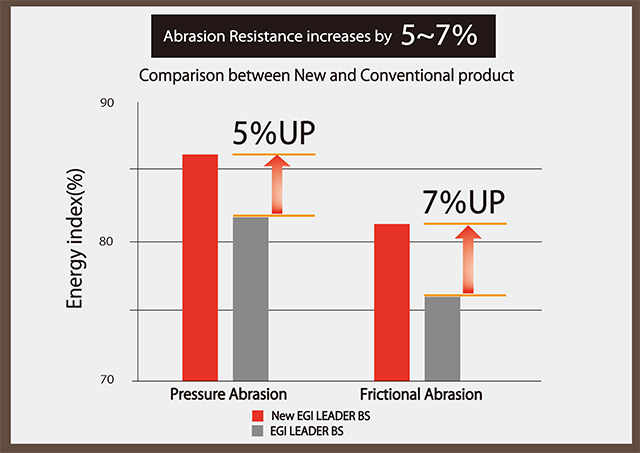 Abrasion Resistance increases by 5~7%

Comparison between New and Conventional product

Energy index(%)

90

80

70

5%UP

7%UP

Pressure Abrasion

Frictional Abrasion

New EGI LEADER BS

EGI LEADER BS